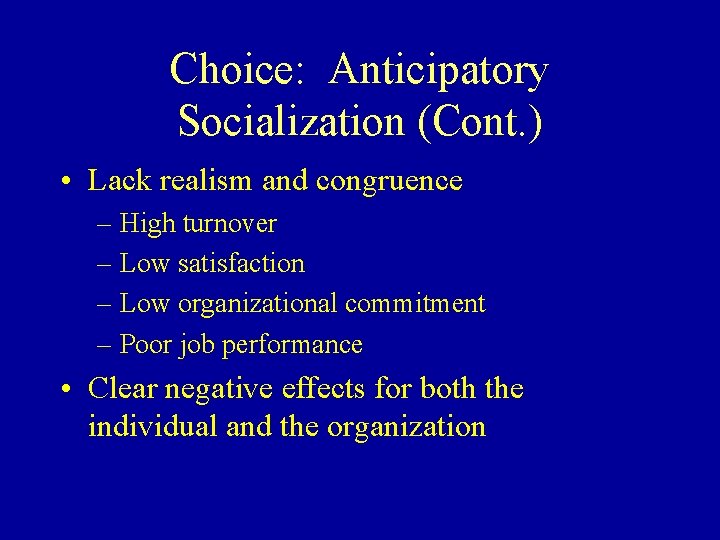 Choice: Anticipatory Socialization (Cont.)

• Lack realism and congruence
– High turnover
– Low satisfaction
– Low organizational commitment
– Poor job performance
• Clear negative effects for both the individual and the organization